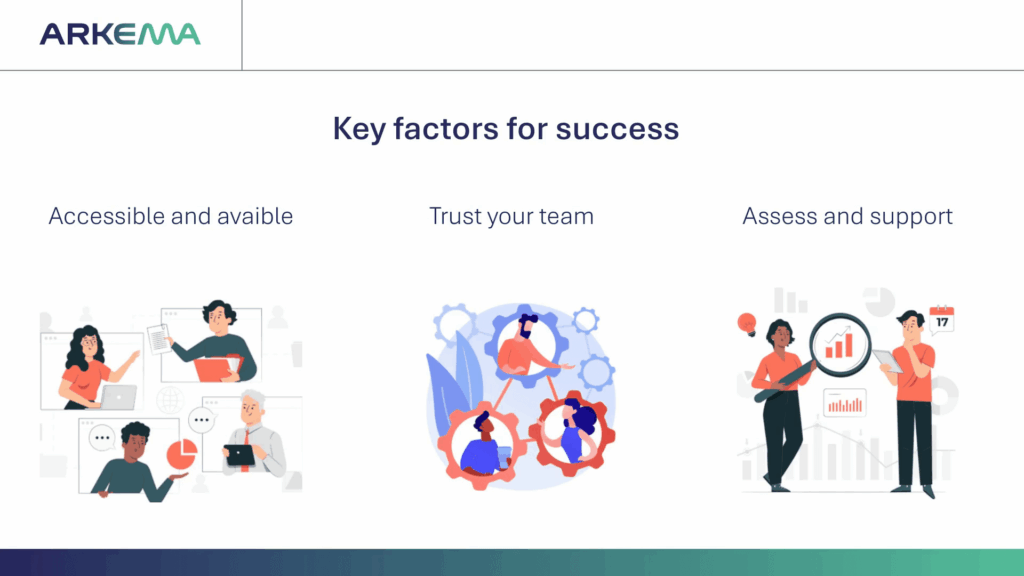 ARKEMA

Key factors for success

Accessible and avaible

Trust your team

Assess and support

17